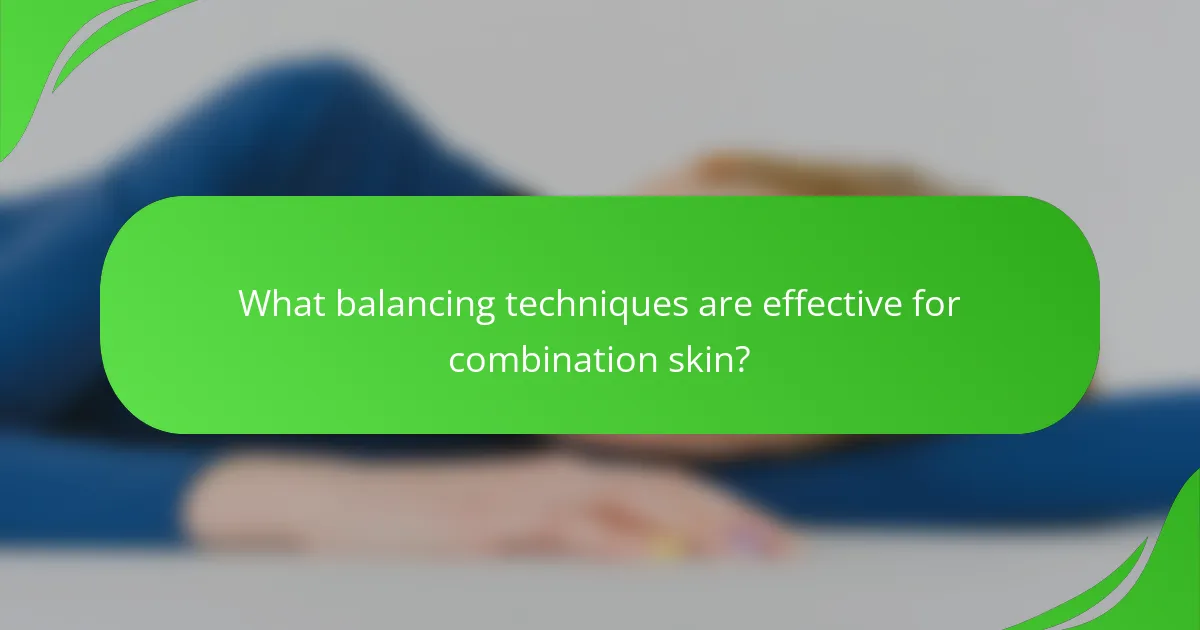 What balancing techniques are effective for combination skin?